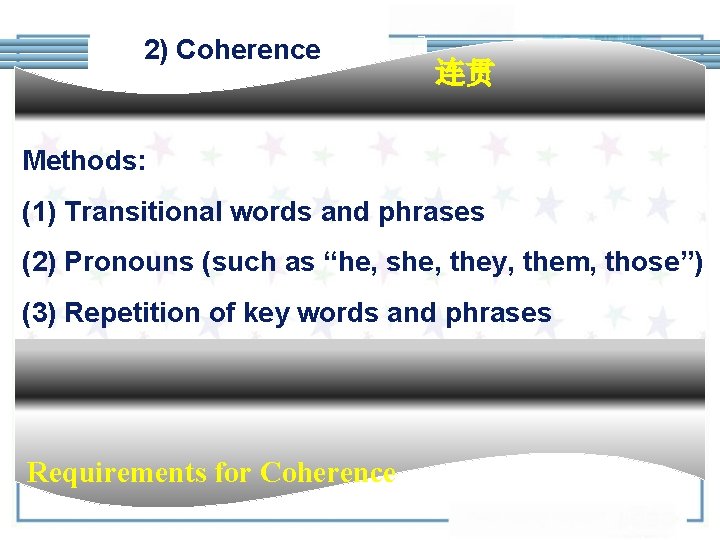 2) Coherence

连贯

Methods:

(1) Transitional words and phrases

(2) Pronouns (such as “he, she, they, them, those”)

(3) Repetition of key words and phrases

Requirements for Coherence